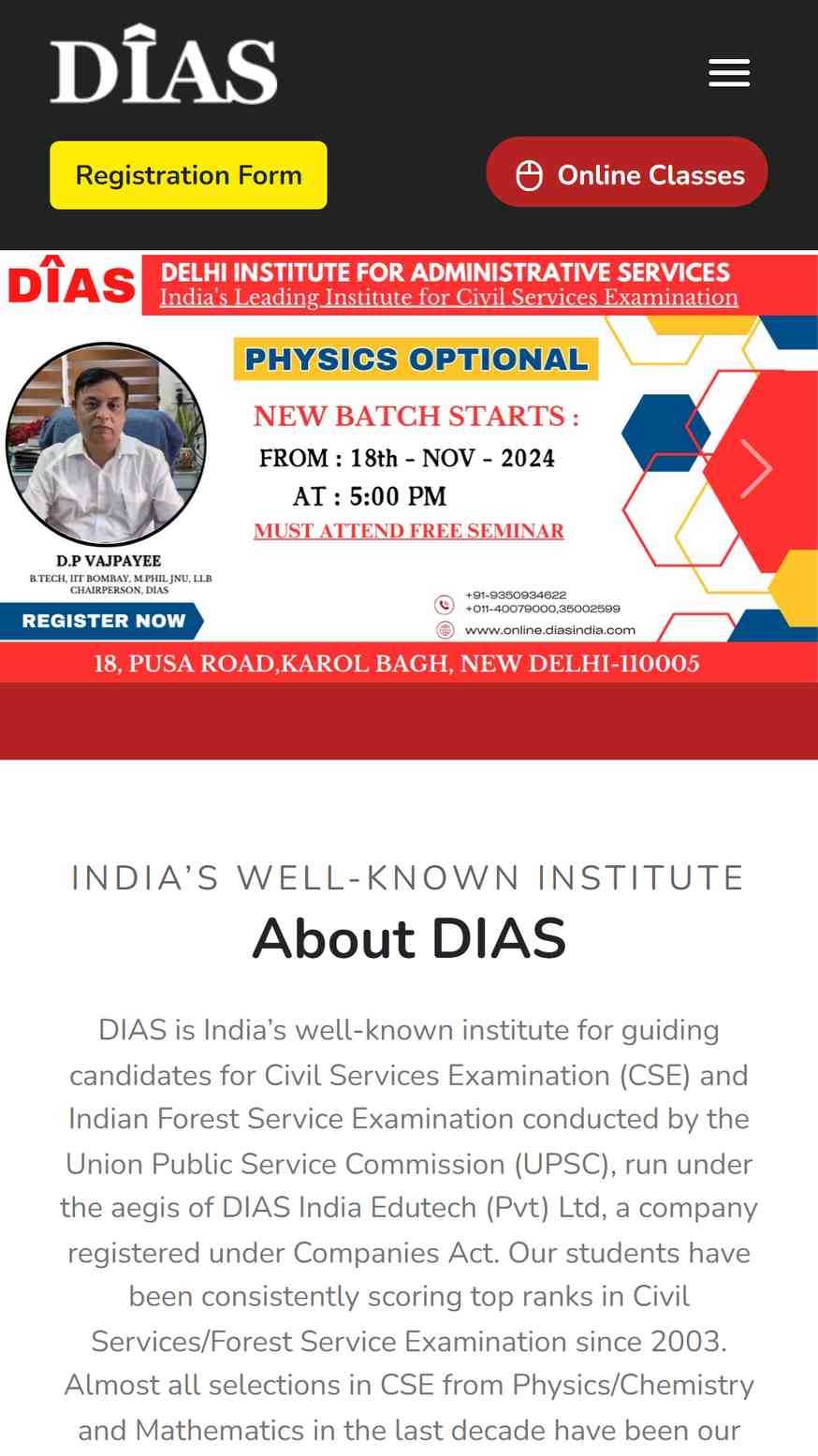 DÎAS

Registration Form

Online Classes

DÎAS DELHI INSTITUTE FOR ADMINISTRATIVE SERVICES
India's Leading Institute for Civil Services Examination

PHYSICS OPTIONAL

NEW BATCH STARTS :
FROM : 18th - NOV - 2024
AT : 5:00 PM
MUST ATTEND FREE SEMINAR

D.P VAJPAYEE
B.TECH, IIT BOMBAY, M.PHIL JNU, LLB
CHAIRPERSON, DIAS

REGISTER NOW

+91-9350934622
+011-40079000,35002599
www.online.diasindia.com

18, PUSA ROAD,KAROL BAGH, NEW DELHI-110005

INDIA'S WELL-KNOWN INSTITUTE
About DIAS

DIAS is India's well-known institute for guiding candidates for Civil Services Examination (CSE) and Indian Forest Service Examination conducted by the Union Public Service Commission (UPSC), run under the aegis of DIAS India Edutech (Pvt) Ltd, a company registered under Companies Act. Our students have been consistently scoring top ranks in Civil Services/Forest Service Examination since 2003. Almost all selections in CSE from Physics/Chemistry and Mathematics in the last decade have been our